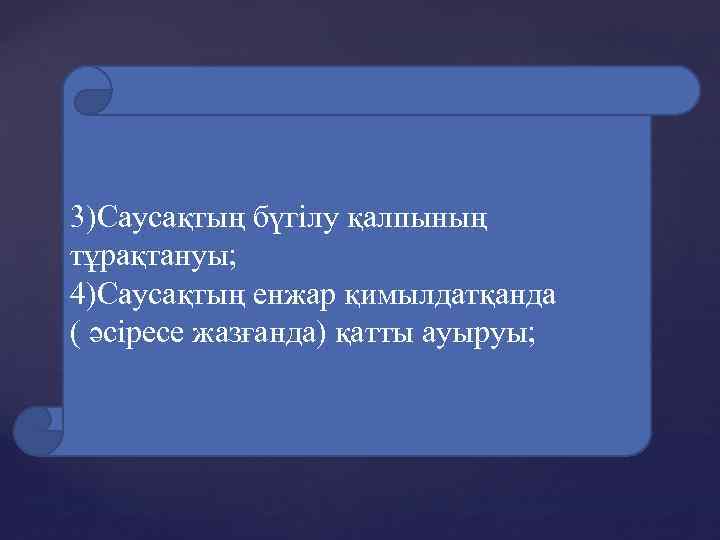 3)Саусақтың бүгілу қалпының тұрақтануы;
4)Саусақтың енжар қимылдатқанда ( әсіресе жазғанда) қатты ауыруы;